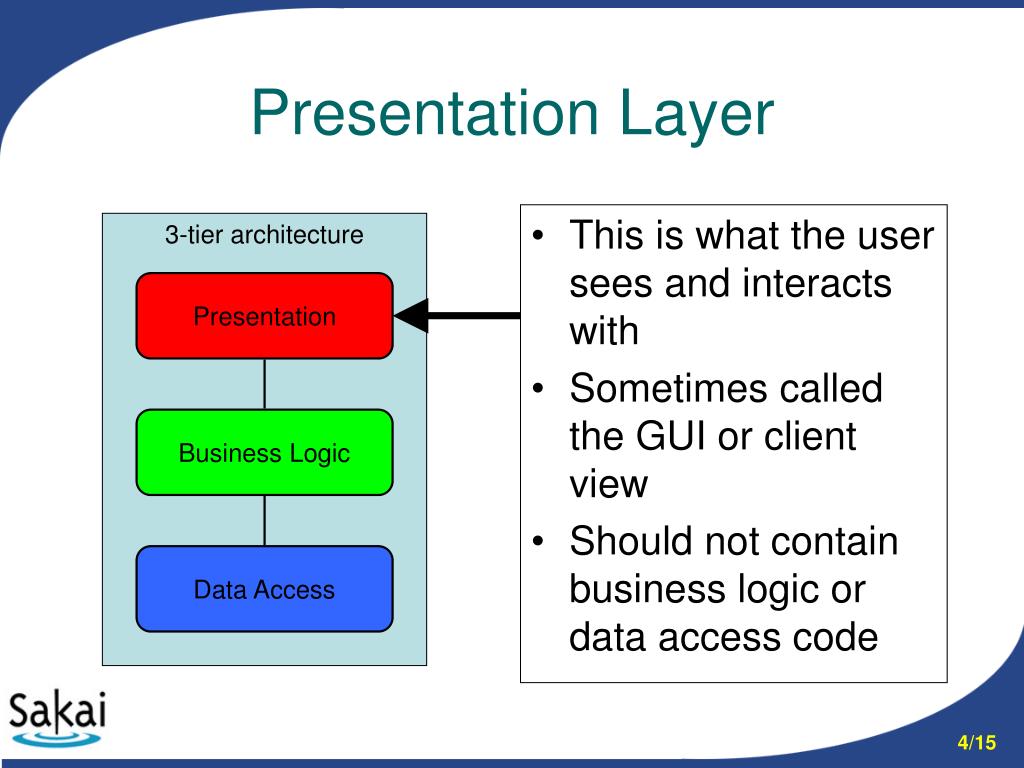 Presentation Layer

3-tier architecture

Presentation

Business Logic

Data Access

• This is what the user sees and interacts with
• Sometimes called the GUI or client view
• Should not contain business logic or data access code

Sakai

4/15